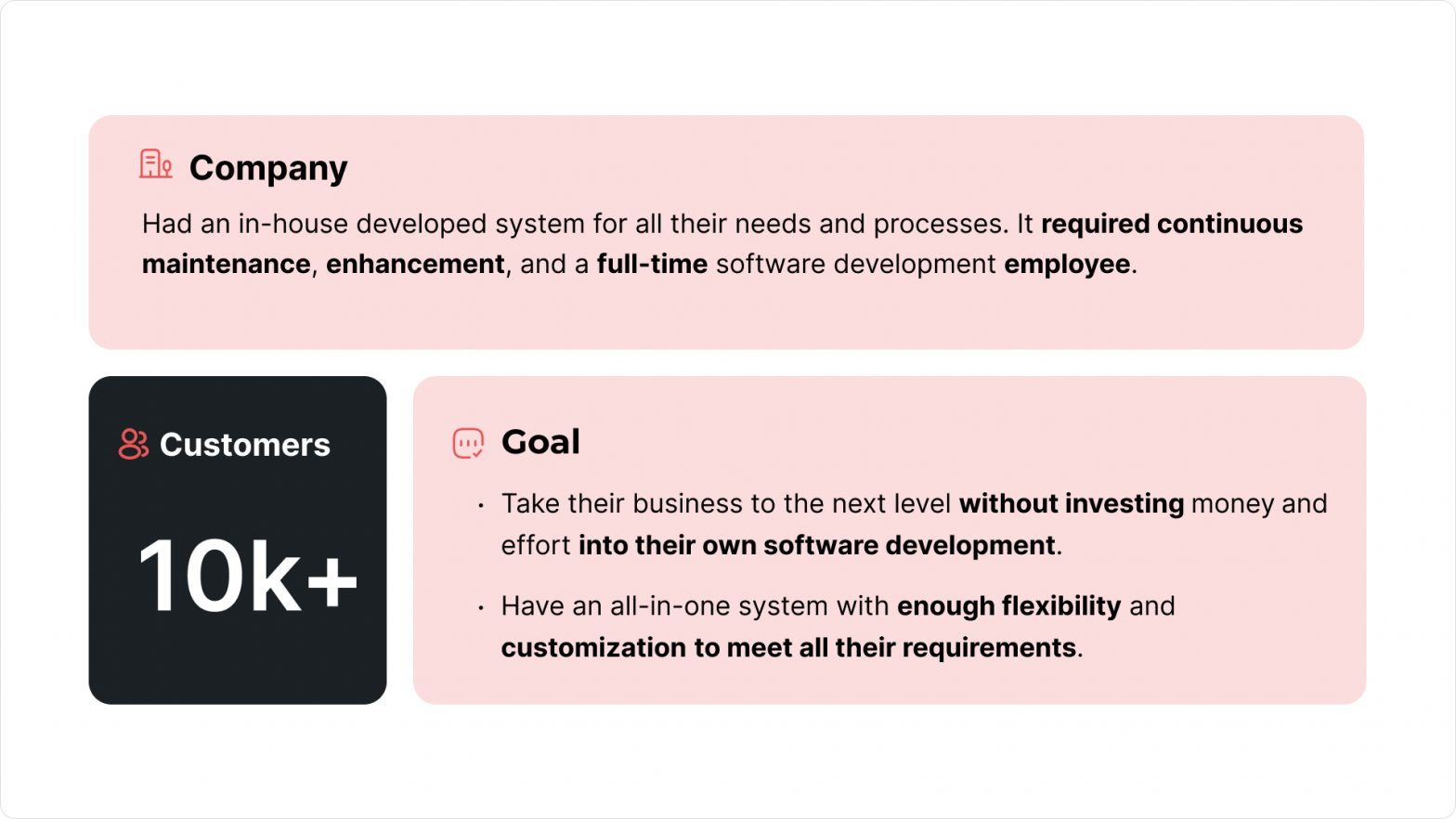 Company

Had an in-house developed system for all their needs and processes. It required continuous maintenance, enhancement, and a full-time software development employee.

Customers

10k+

Goal

• Take their business to the next level without investing money and effort into their own software development.

• Have an all-in-one system with enough flexibility and customization to meet all their requirements.